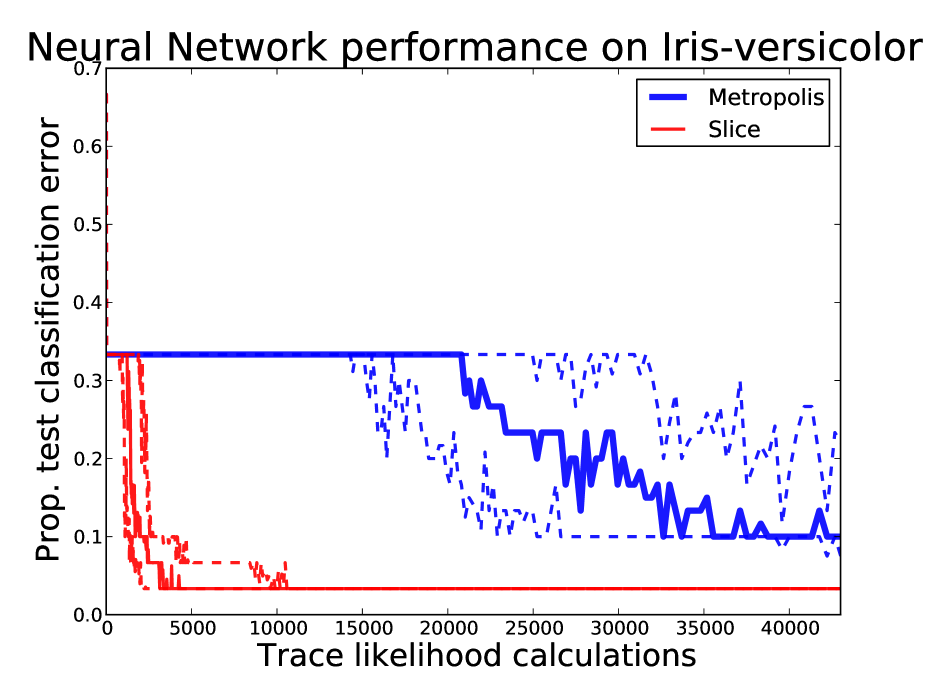 Neural Network performance on Iris-versicolor

Metropolis
Slice

Prop. test classification error

0.7
0.6
0.5
0.4
0.3
0.2
0.1
0.0

0
5000
10000
15000
20000
25000
30000
35000
40000

Trace likelihood calculations